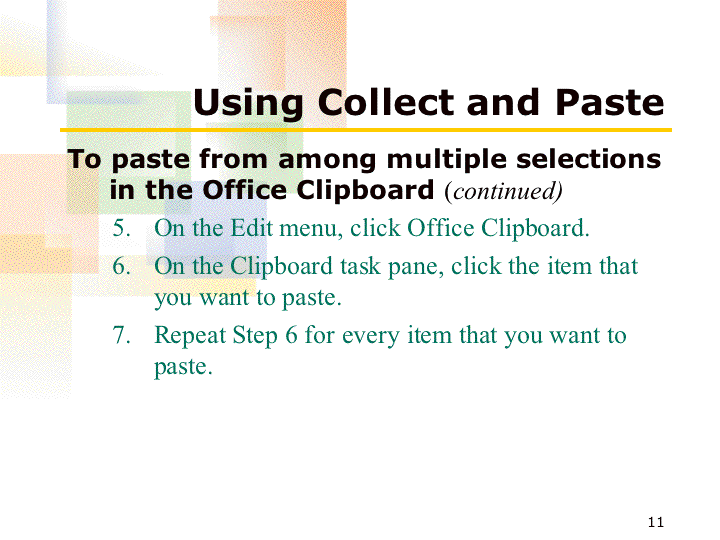 Using Collect and Paste

To paste from among multiple selections in the Office Clipboard (continued)

5. On the Edit menu, click Office Clipboard.
6. On the Clipboard task pane, click the item that you want to paste.
7. Repeat Step 6 for every item that you want to paste.

11